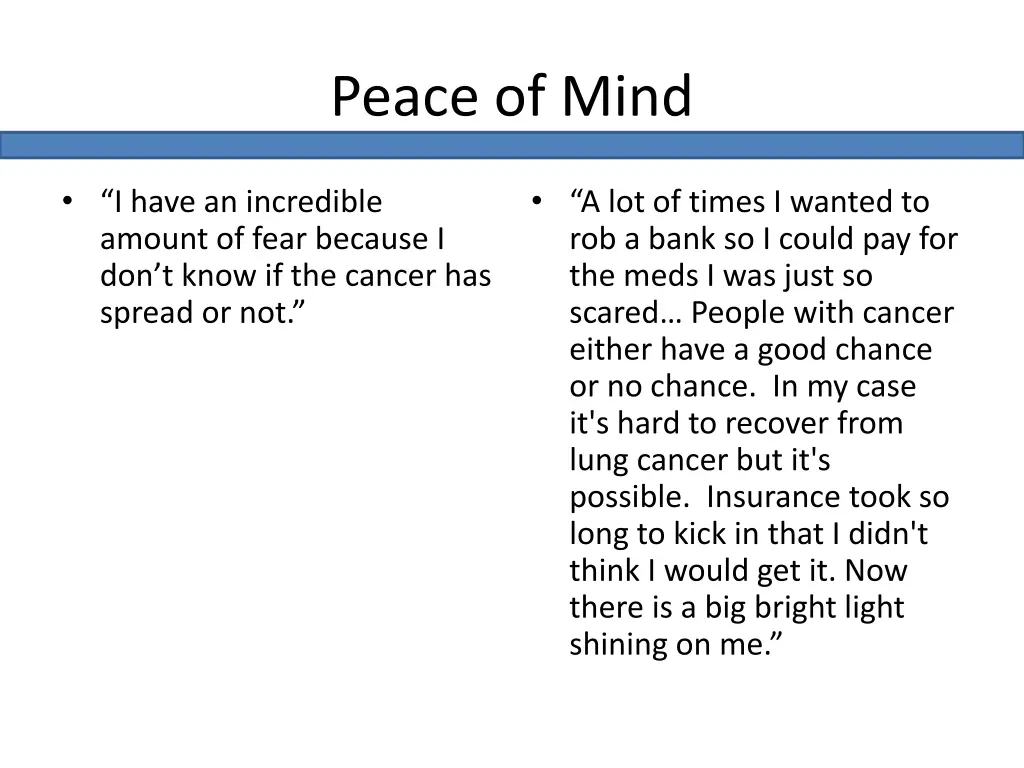 Peace of Mind

• “I have an incredible amount of fear because I don’t know if the cancer has spread or not.”

• “A lot of times I wanted to rob a bank so I could pay for the meds I was just so scared… People with cancer either have a good chance or no chance.  In my case it's hard to recover from lung cancer but it's possible.  Insurance took so long to kick in that I didn't think I would get it. Now there is a big bright light shining on me.”